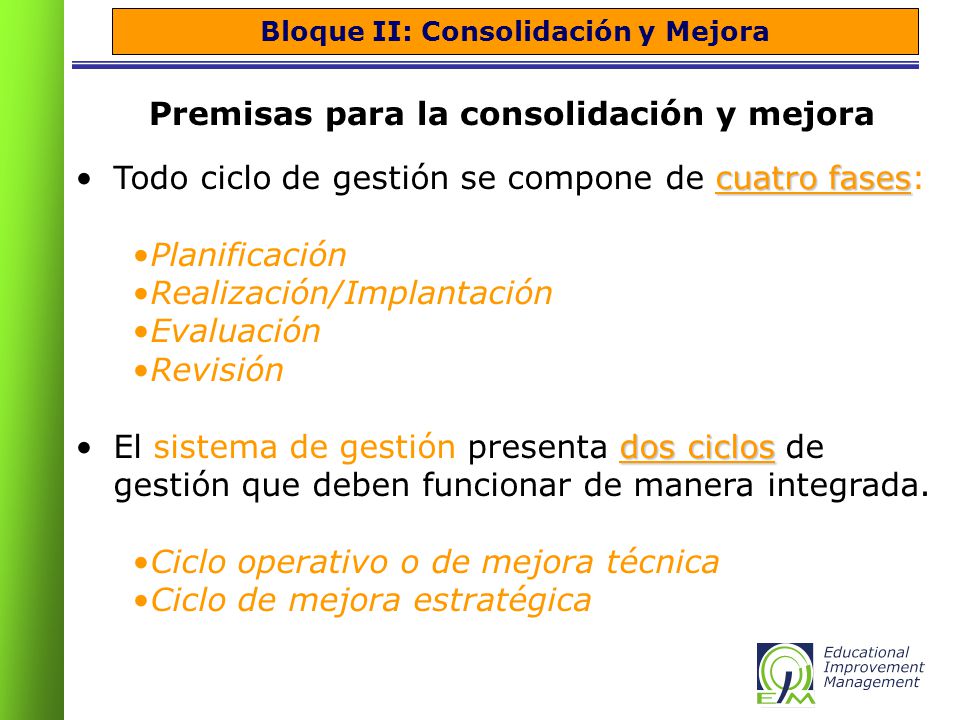 Bloque II: Consolidación y Mejora

Premisas para la consolidación y mejora

• Todo ciclo de gestión se compone de cuatro fases:

•Planificación
•Realización/Implantación
•Evaluación
•Revisión

• El sistema de gestión presenta dos ciclos de gestión que deben funcionar de manera integrada.

•Ciclo operativo o de mejora técnica
•Ciclo de mejora estratégica

EIM
Educational Improvement Management